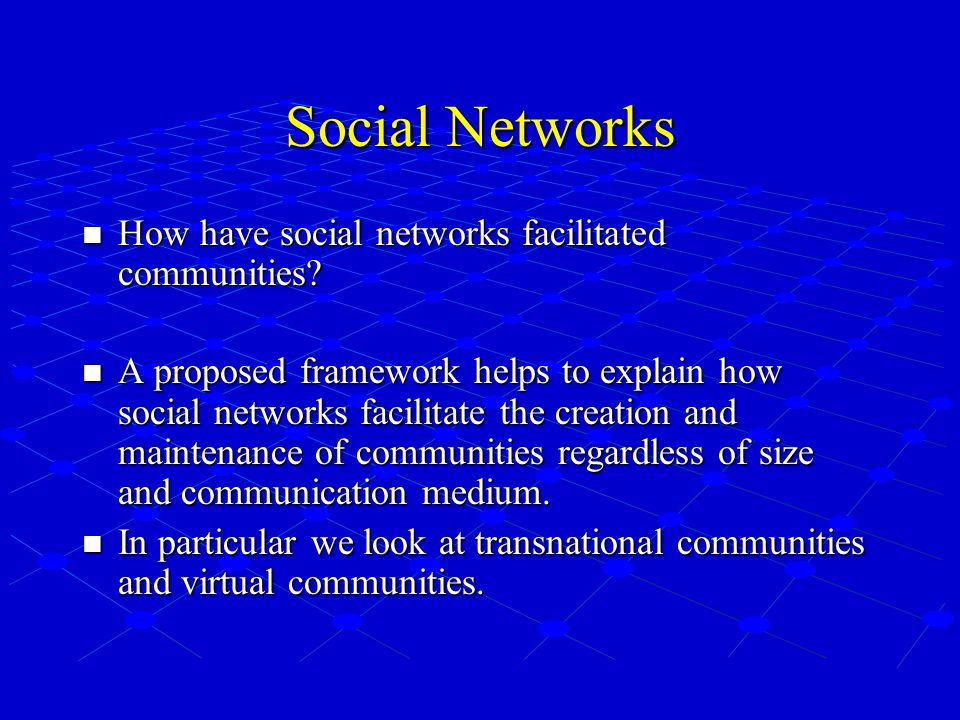 Social Networks

- How have social networks facilitated communities?

- A proposed framework helps to explain how social networks facilitate the creation and maintenance of communities regardless of size and communication medium.
- In particular we look at transnational communities and virtual communities.